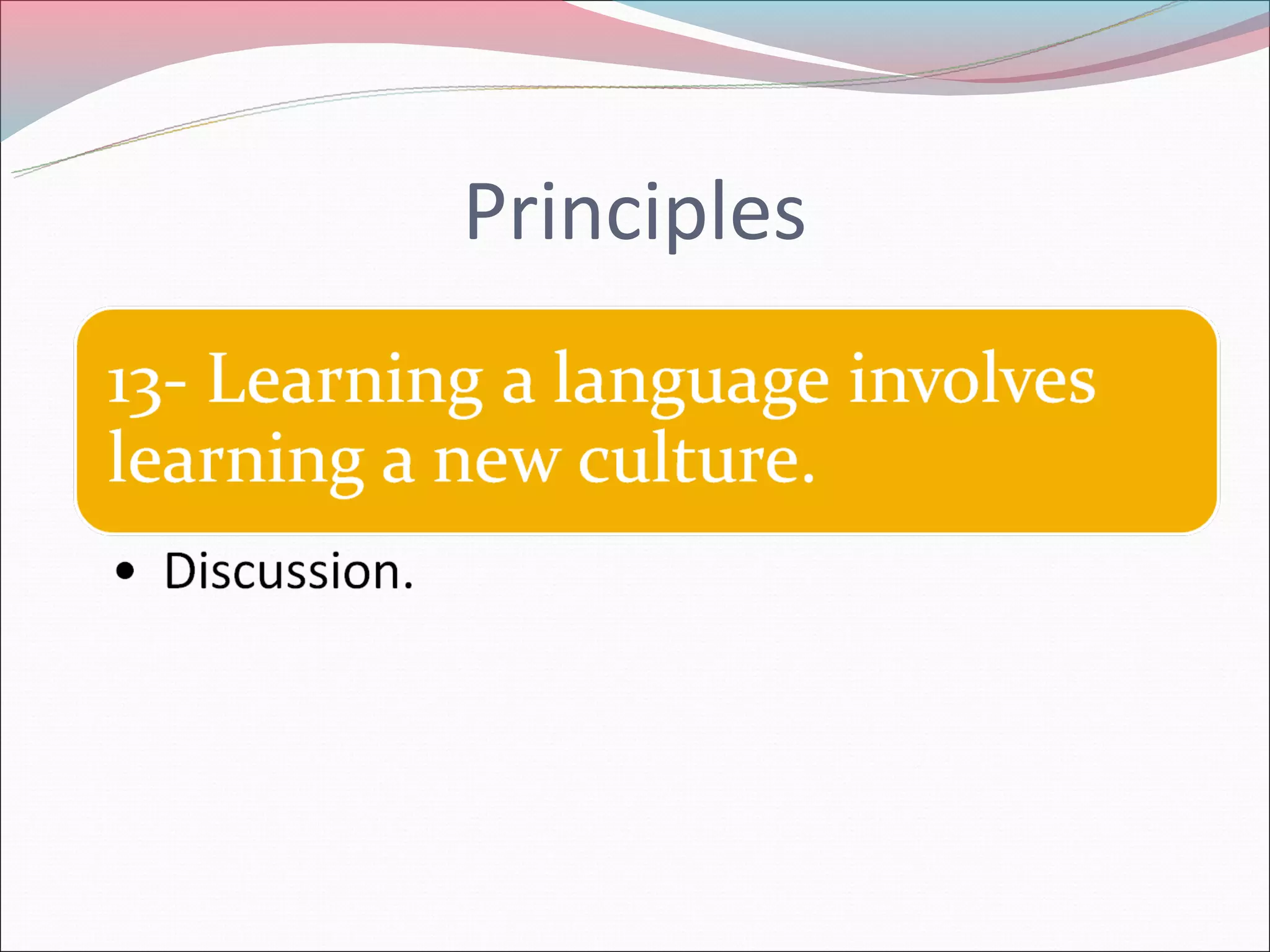 Principles

13- Learning a language involves learning a new culture.

• Discussion.